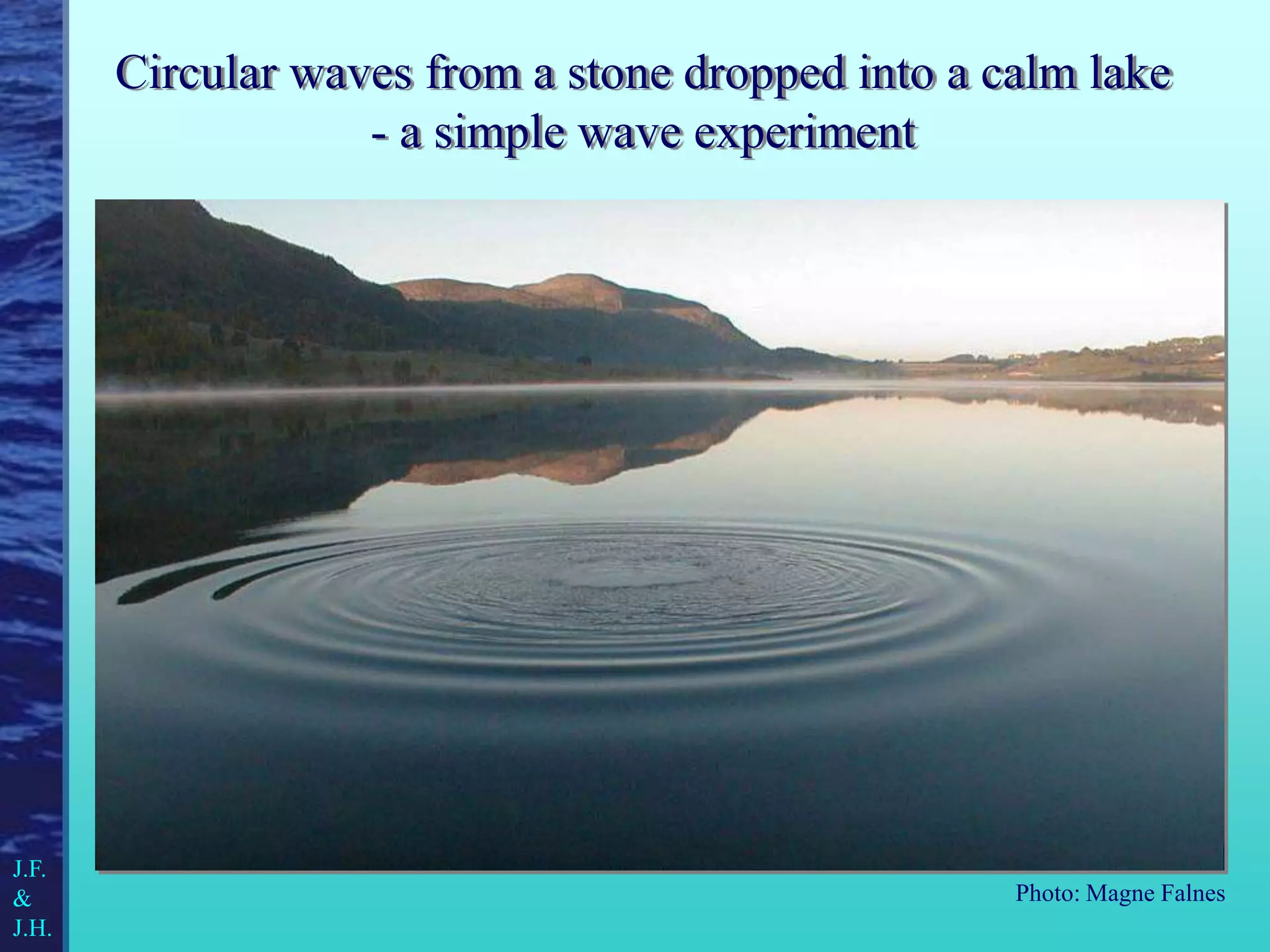 Circular waves from a stone dropped into a calm lake
- a simple wave experiment

Photo: Magne Falnes

J.F.
&
J.H.